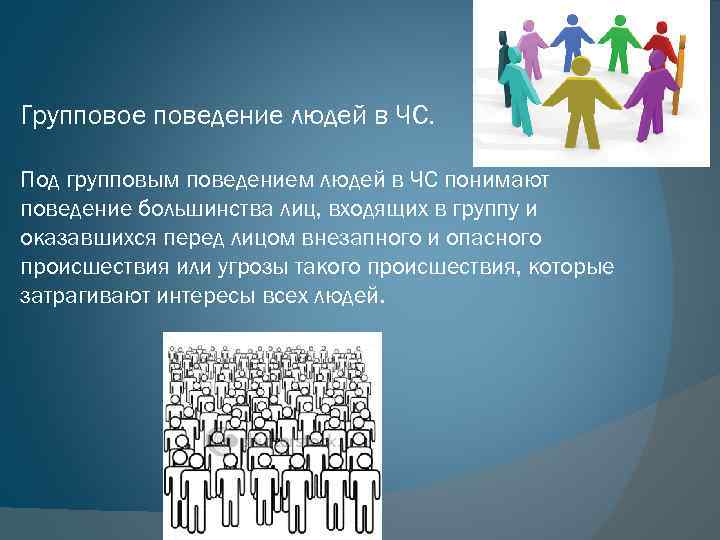 Групповое поведение людей в ЧС.

Под групповым поведением людей в ЧС понимают поведение большинства лиц, входящих в группу и оказавшихся перед лицом внезапного и опасного происшествия или угрозы такого происшествия, которые затрагивают интересы всех людей.